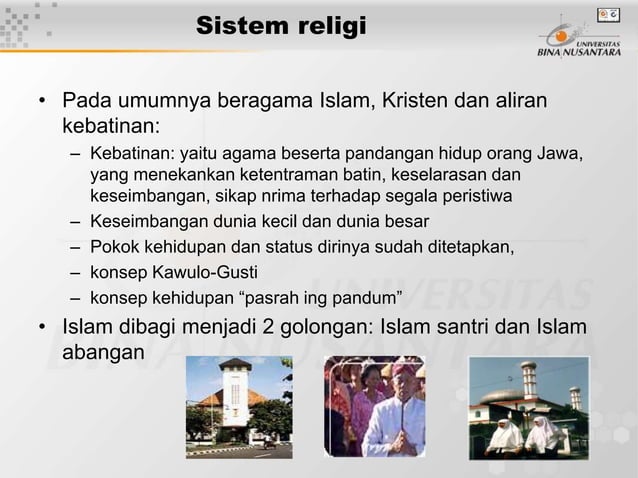 Sistem religi

UNIVERSITAS BINA NUSANTARA

• Pada umumnya beragama Islam, Kristen dan aliran kebatinan:
– Kebatinan: yaitu agama beserta pandangan hidup orang Jawa, yang menekankan ketentraman batin, keselarasan dan keseimbangan, sikap nrima terhadap segala peristiwa
– Keseimbangan dunia kecil dan dunia besar
– Pokok kehidupan dan status dirinya sudah ditetapkan,
– konsep Kawulo-Gusti
– konsep kehidupan “pasrah ing pandum”
• Islam dibagi menjadi 2 golongan: Islam santri dan Islam abangan

UNIVERSITAS BINA NUSANTARA